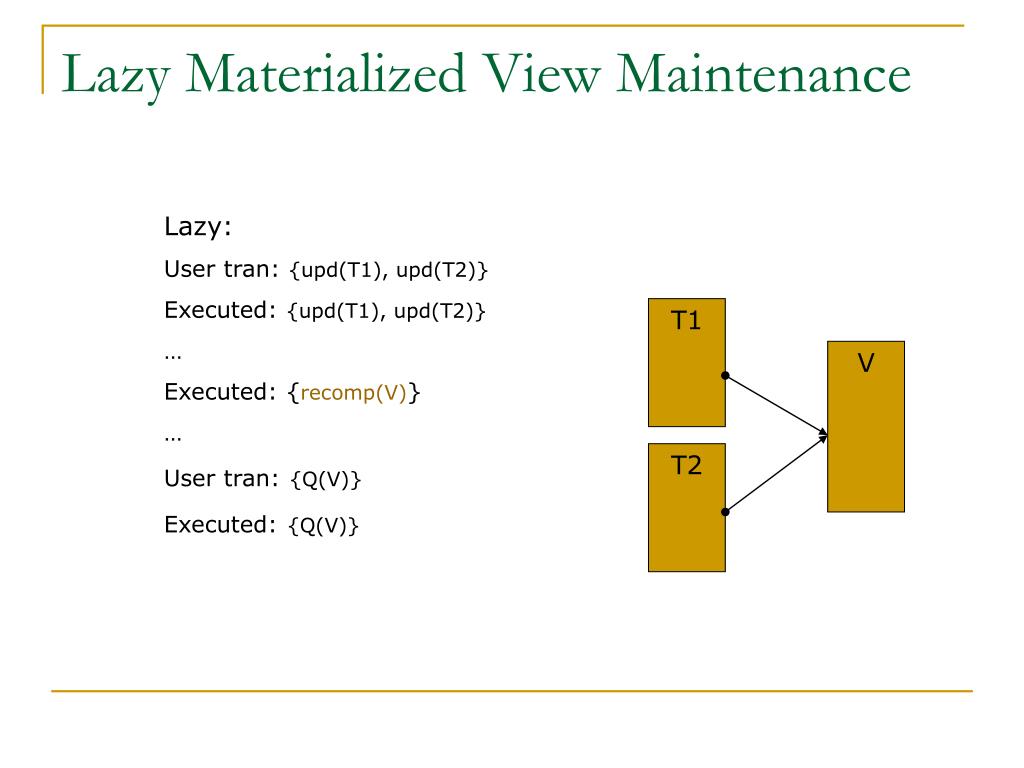 Lazy Materialized View Maintenance

Lazy:

User tran: {upd(T1), upd(T2)}

Executed: {upd(T1), upd(T2)}

…

Executed: {recomp(V)}

…

User tran: {Q(V)}

Executed: {Q(V)}

T1

T2

V